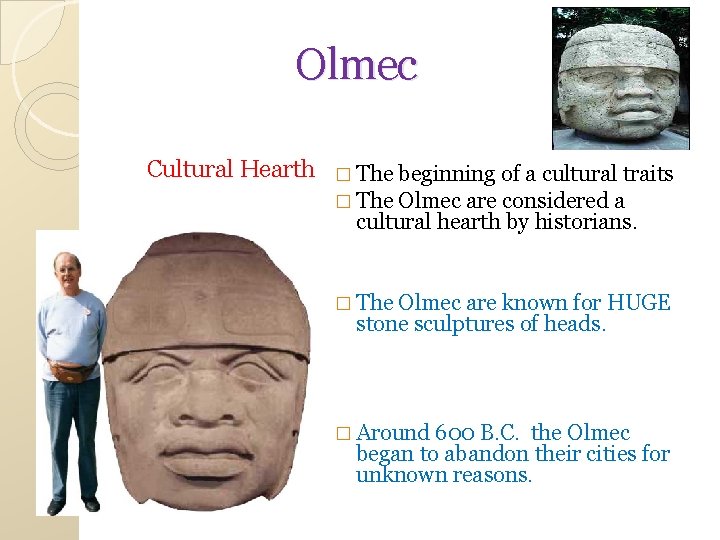 Olmec

Cultural Hearth

□ The beginning of a cultural traits
□ The Olmec are considered a cultural hearth by historians.

□ The Olmec are known for HUGE stone sculptures of heads.

□ Around 600 B.C. the Olmec began to abandon their cities for unknown reasons.